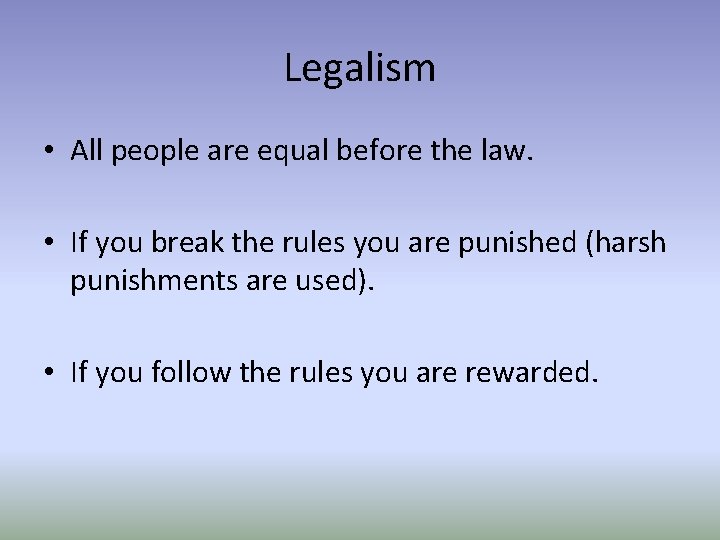 Legalism

• All people are equal before the law.

• If you break the rules you are punished (harsh punishments are used).

• If you follow the rules you are rewarded.